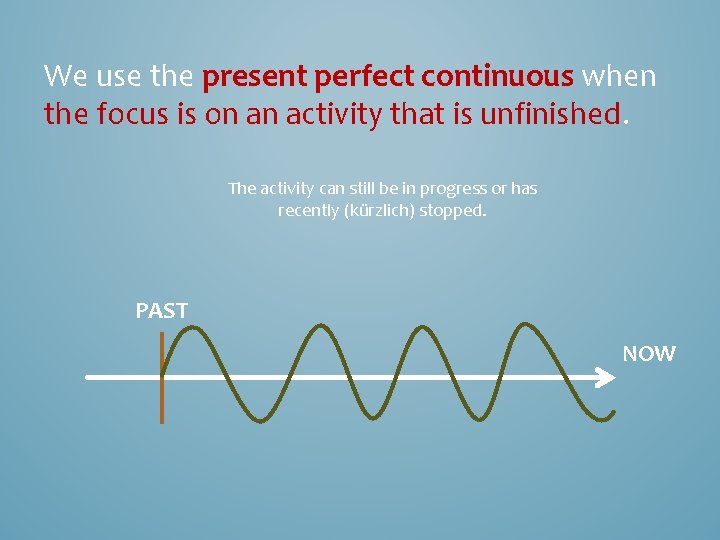 We use the present perfect continuous when the focus is on an activity that is unfinished.

The activity can still be in progress or has recently (kürzlich) stopped.

PAST

NOW